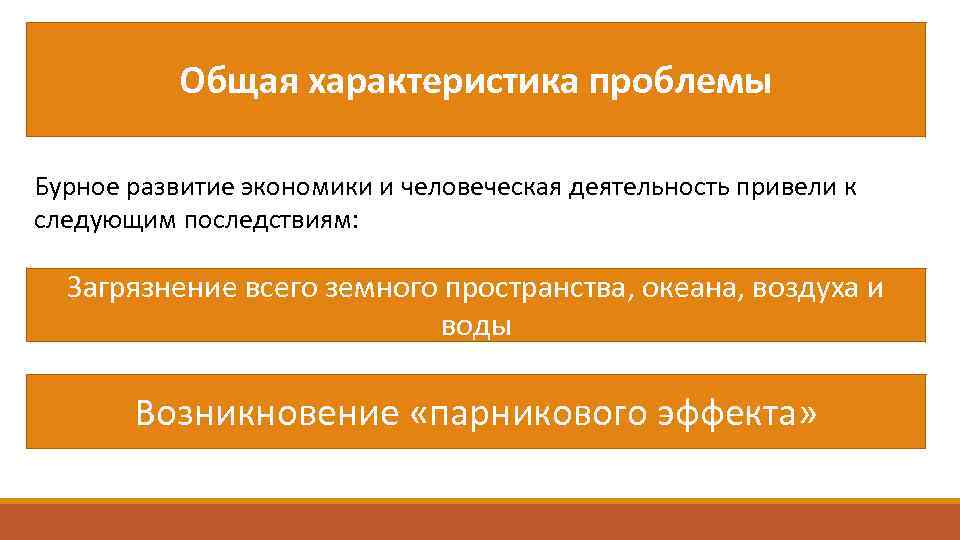 Общая характеристика проблемы

Бурное развитие экономики и человеческая деятельность привели к следующим последствиям:

Загрязнение всего земного пространства, океана, воздуха и воды

Возникновение «парникового эффекта»